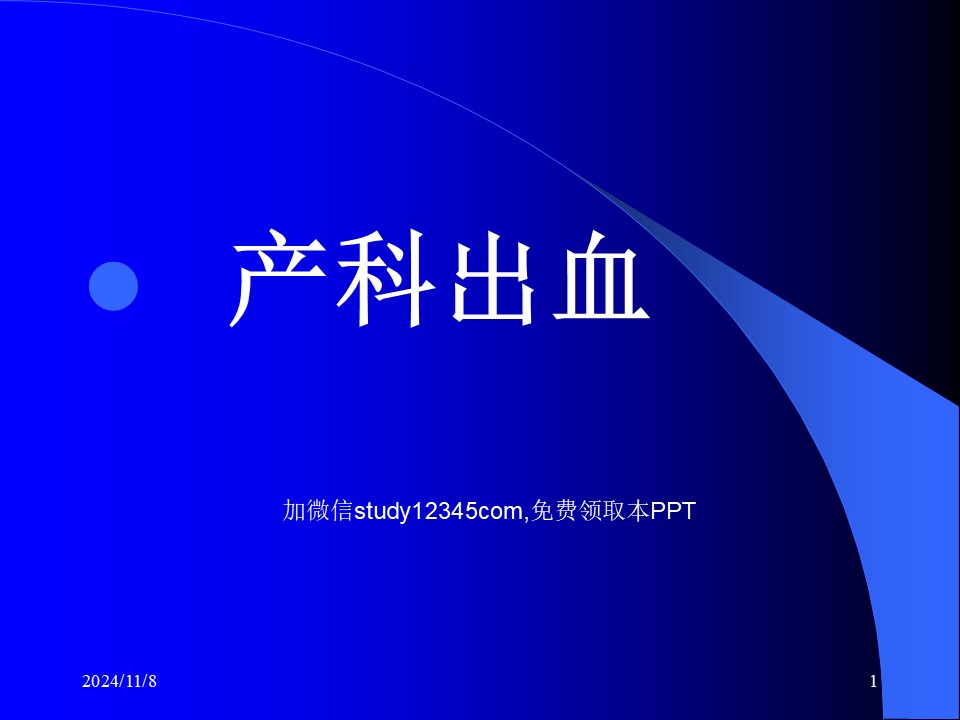 产科出血

加微信study12345com,免费领取本PPT

2024/11/8

1